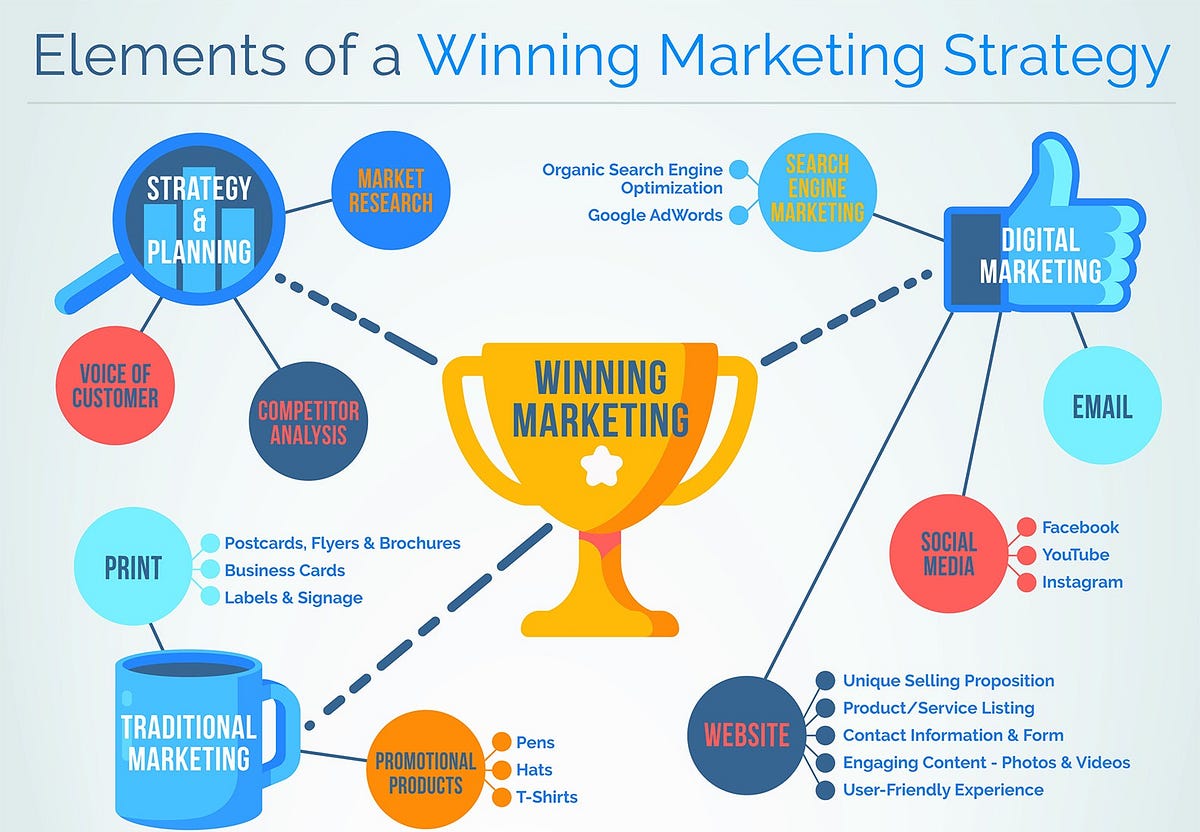 Elements of a Winning Marketing Strategy

STRATEGY & PLANNING

MARKET RESEARCH

VOICE OF CUSTOMER

COMPETITOR ANALYSIS

Organic Search Engine Optimization

Google AdWords

SEARCH ENGINE MARKETING

DIGITAL MARKETING

EMAIL

WINNING MARKETING

SOCIAL MEDIA

Facebook

YouTube

Instagram

PRINT

Postcards, Flyers & Brochures

Business Cards

Labels & Signage

TRADITIONAL MARKETING

PROMOTIONAL PRODUCTS

Pens

Hats

T-Shirts

WEBSITE

Unique Selling Proposition

Product/Service Listing

Contact Information & Form

Engaging Content - Photos & Videos

User-Friendly Experience